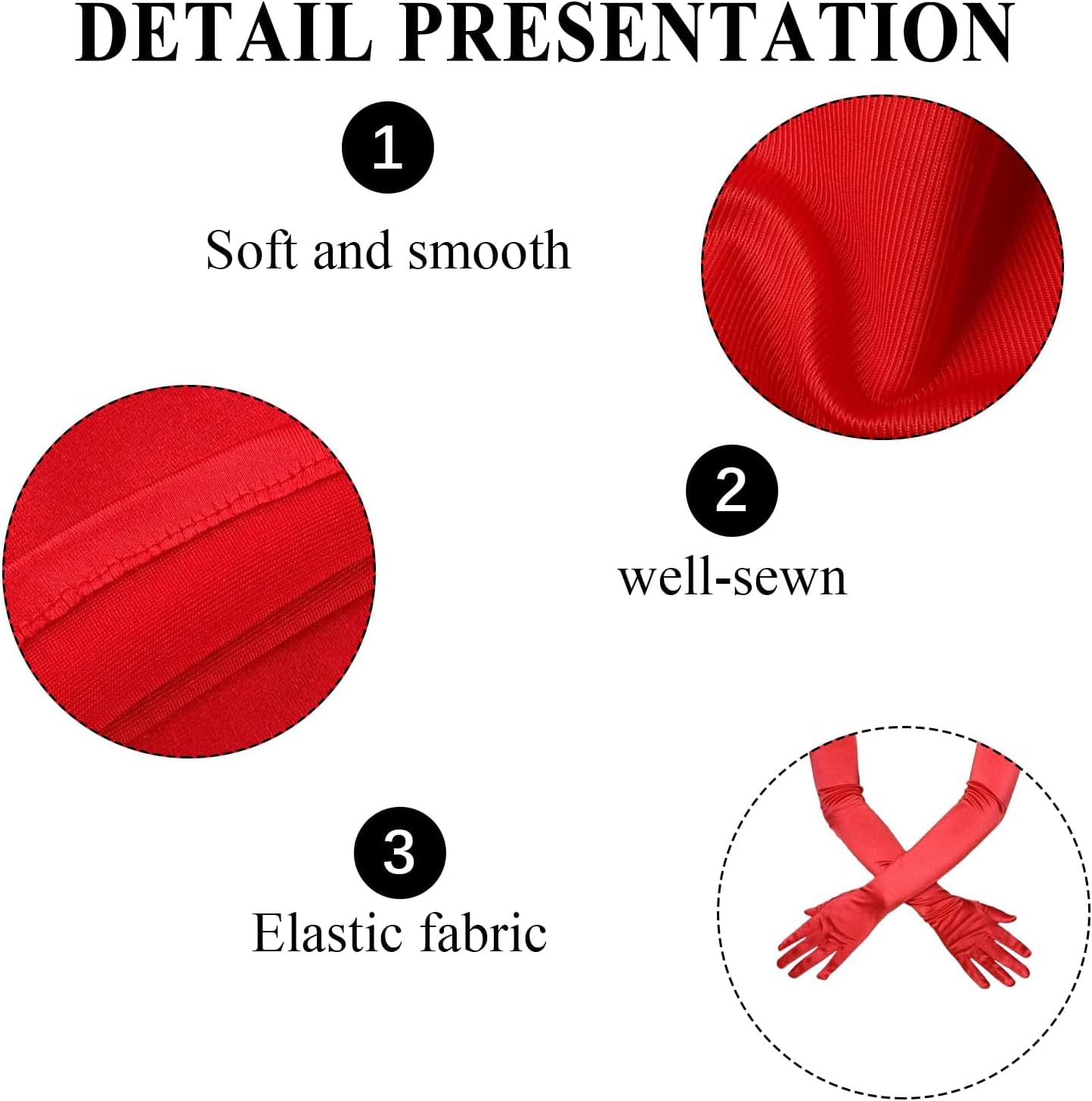 DETAIL PRESENTATION

1

Soft and smooth

2

well-sewn

3

Elastic fabric